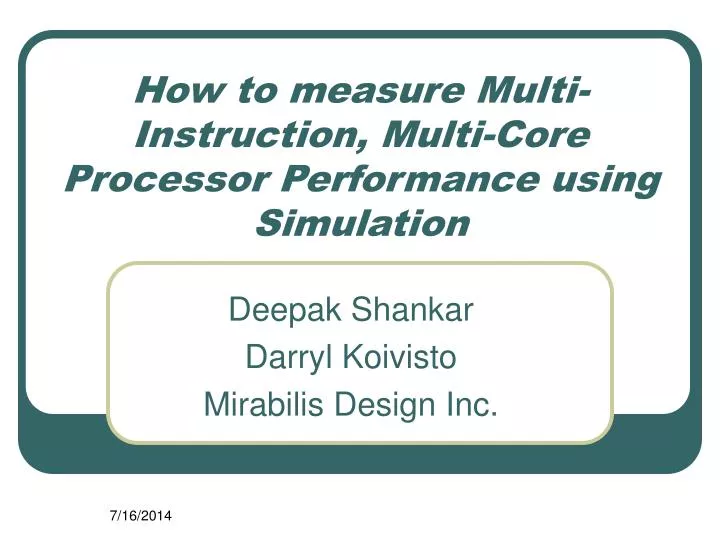 How to measure Multi-Instruction, Multi-Core Processor Performance using Simulation

Deepak Shankar
Darryl Koivisto
Mirabilis Design Inc.

7/16/2014